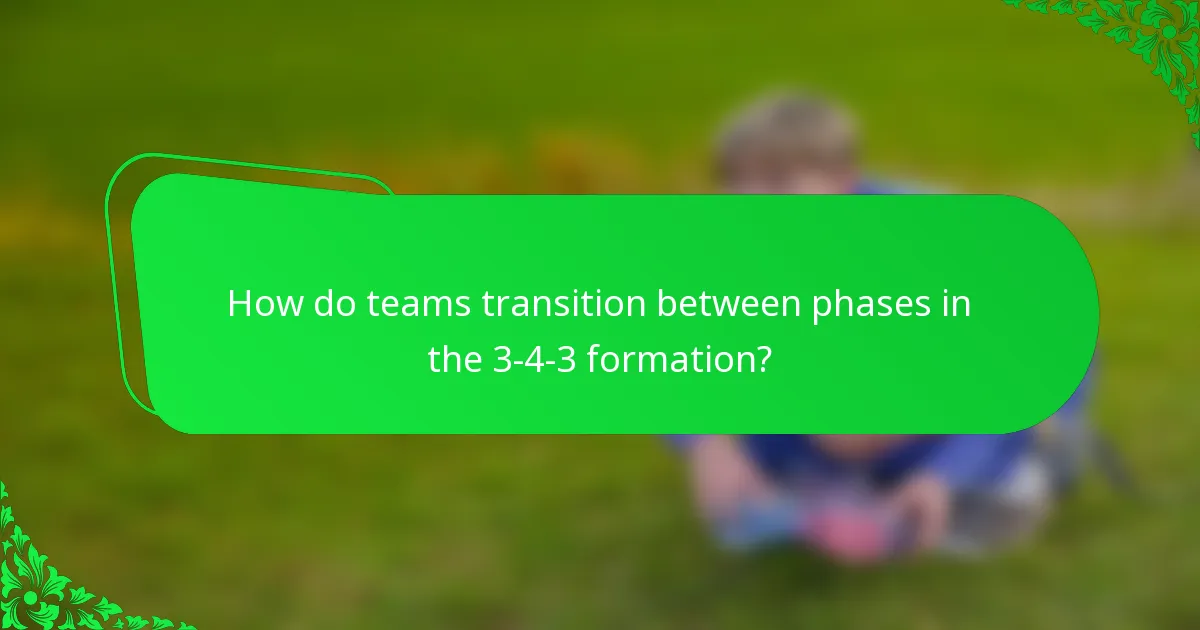 How do teams transition between phases in the 3-4-3 formation?